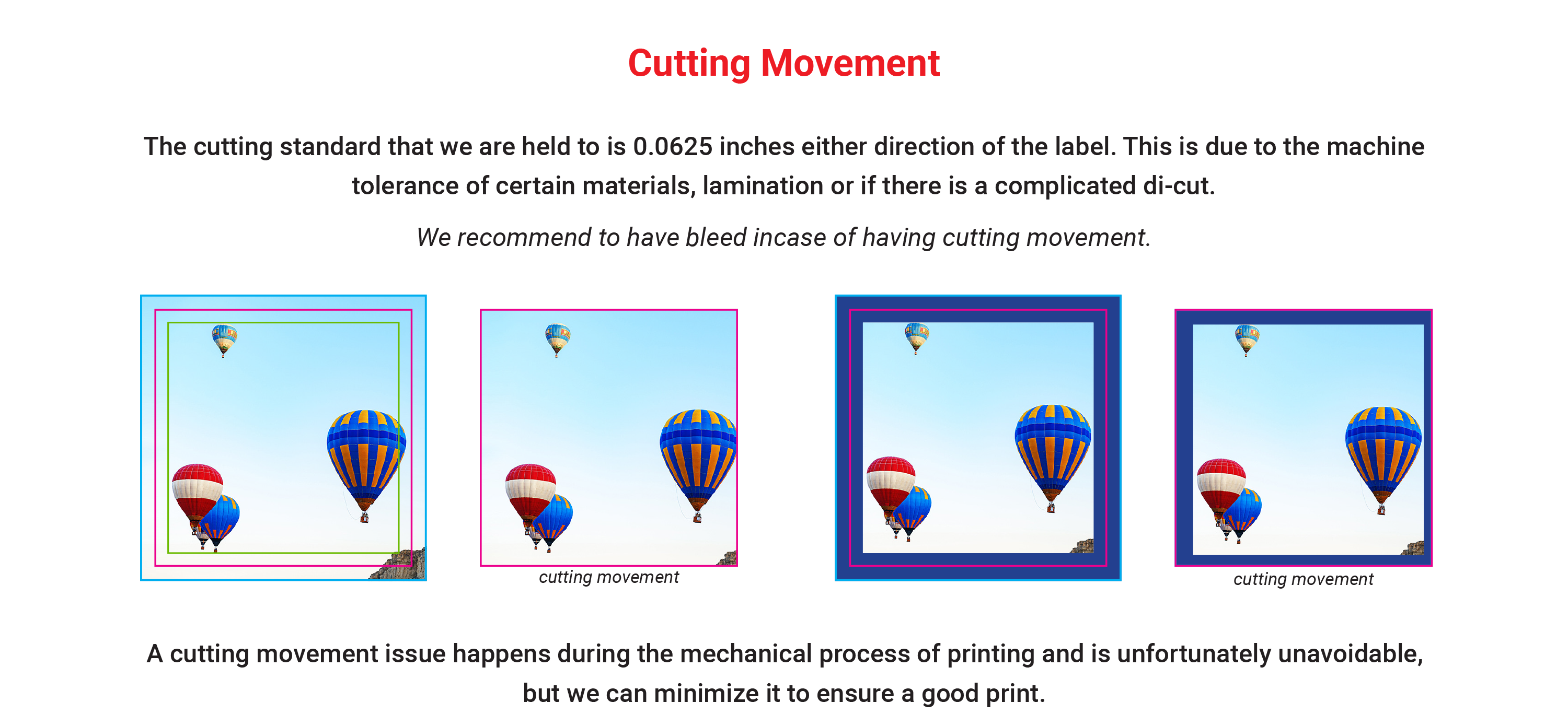 Cutting Movement

The cutting standard that we are held to is 0.0625 inches either direction of the label. This is due to the machine tolerance of certain materials, lamination or if there is a complicated di-cut.

We recommend to have bleed incase of having cutting movement.

cutting movement

cutting movement

A cutting movement issue happens during the mechanical process of printing and is unfortunately unavoidable, but we can minimize it to ensure a good print.